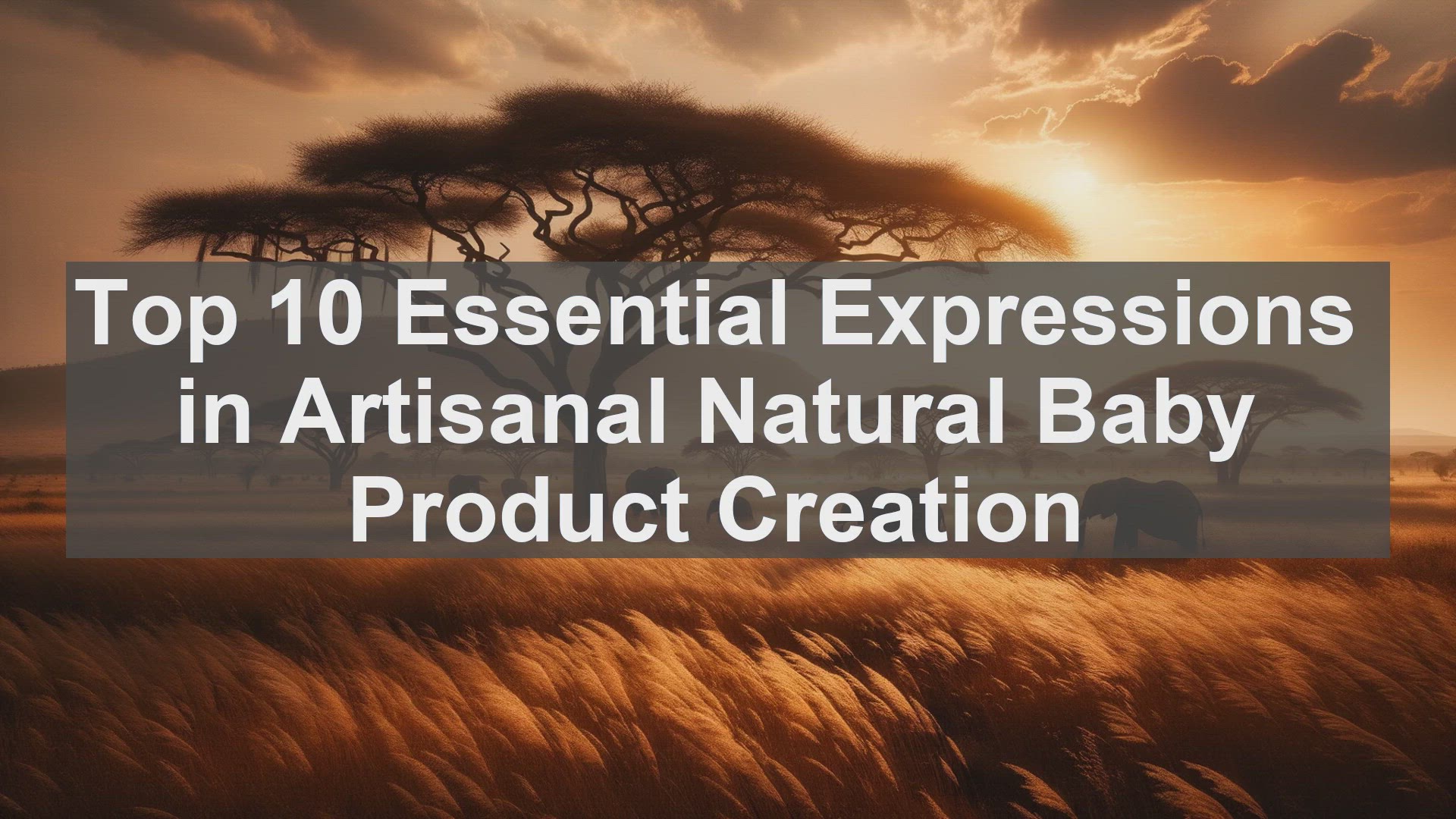 Top 10 Essential Expressions in Artisanal Natural Baby Product Creation